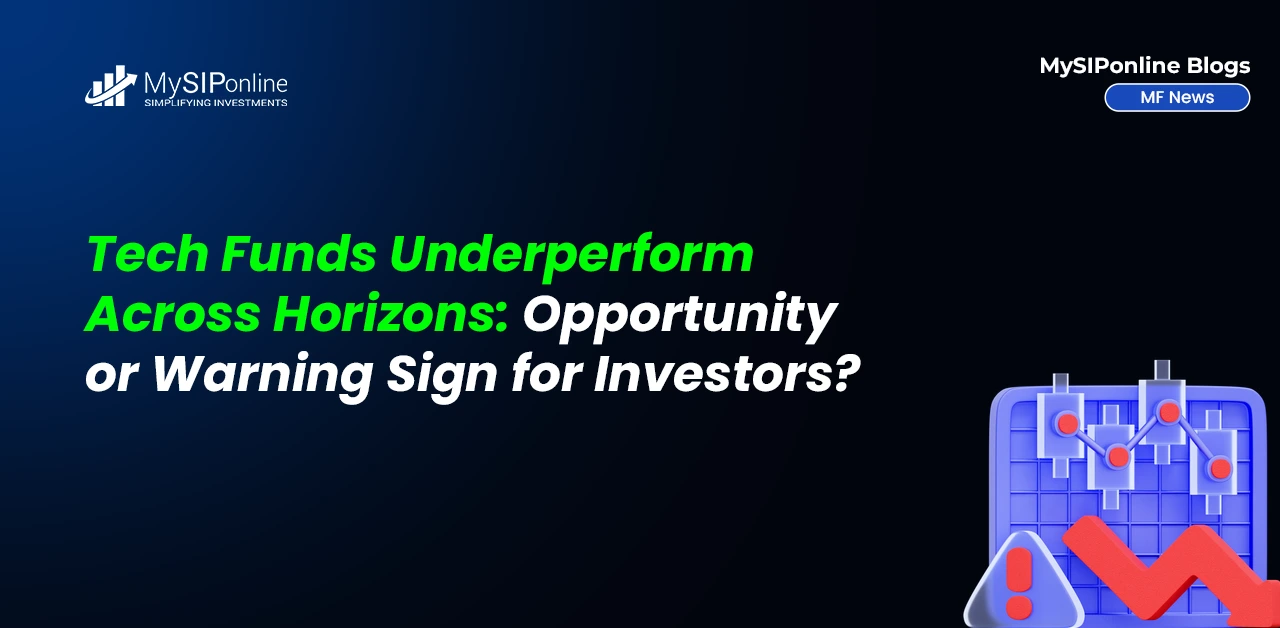 MySIPonline
SIMPLIFYING INVESTMENTS

MySIPonline Blogs
MF News

Tech Funds Underperform Across Horizons: Opportunity or Warning Sign for Investors?